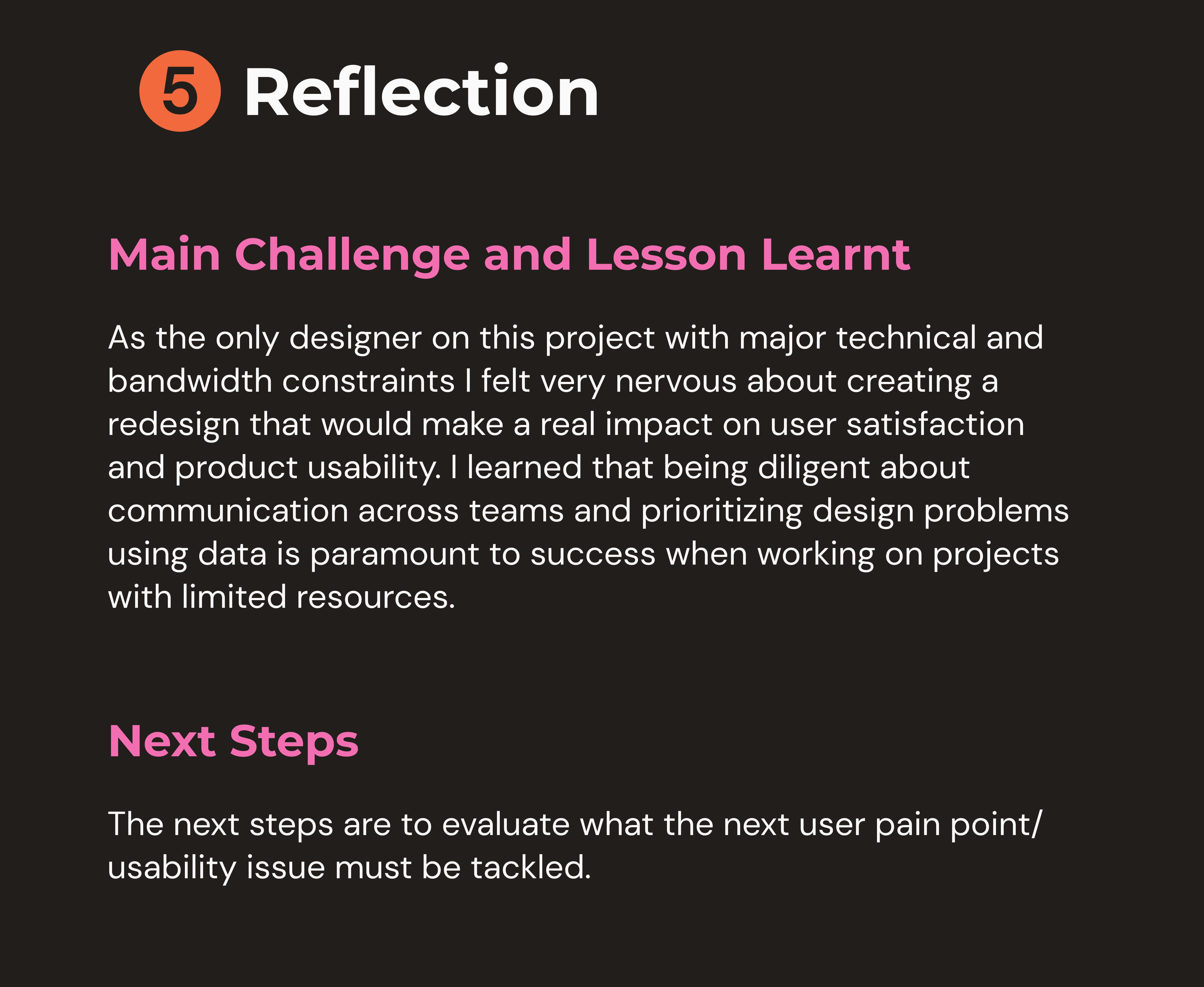 5 Reflection

Main Challenge and Lesson Learnt

As the only designer on this project with major technical and bandwidth constraints I felt very nervous about creating a redesign that would make a real impact on user satisfaction and product usability. I learned that being diligent about communication across teams and prioritizing design problems using data is paramount to success when working on projects with limited resources.

Next Steps

The next steps are to evaluate what the next user pain point/ usability issue must be tackled.